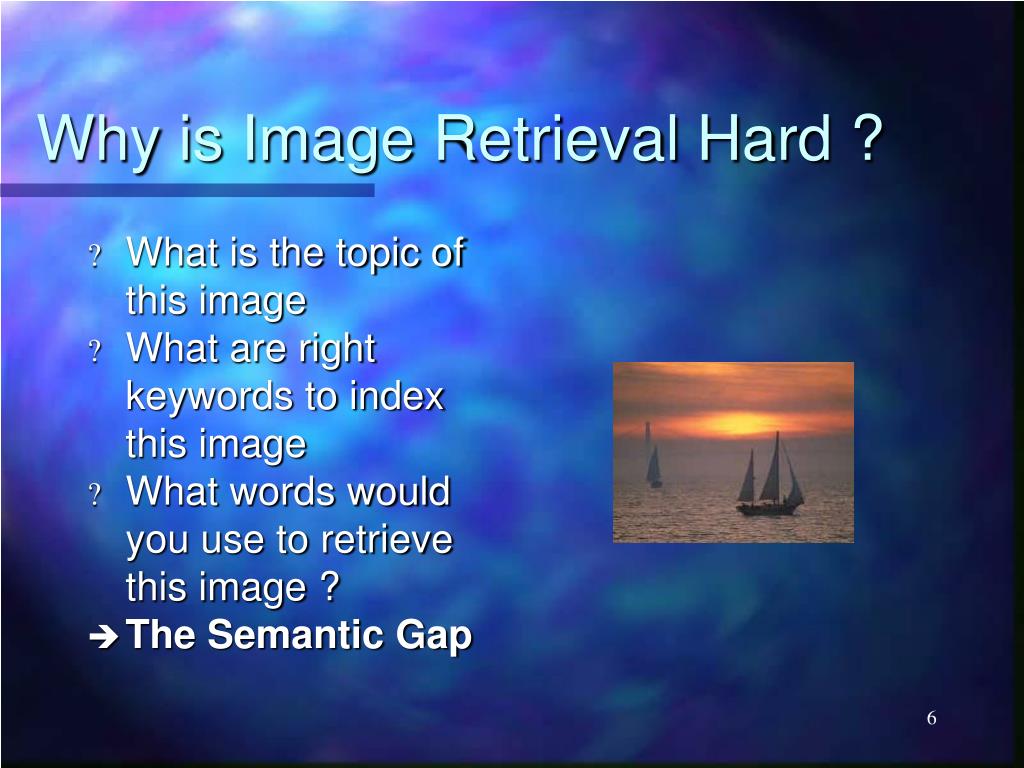 Why is Image Retrieval Hard ?

? What is the topic of this image
? What are right keywords to index this image
? What words would you use to retrieve this image ?
➔ The Semantic Gap

6